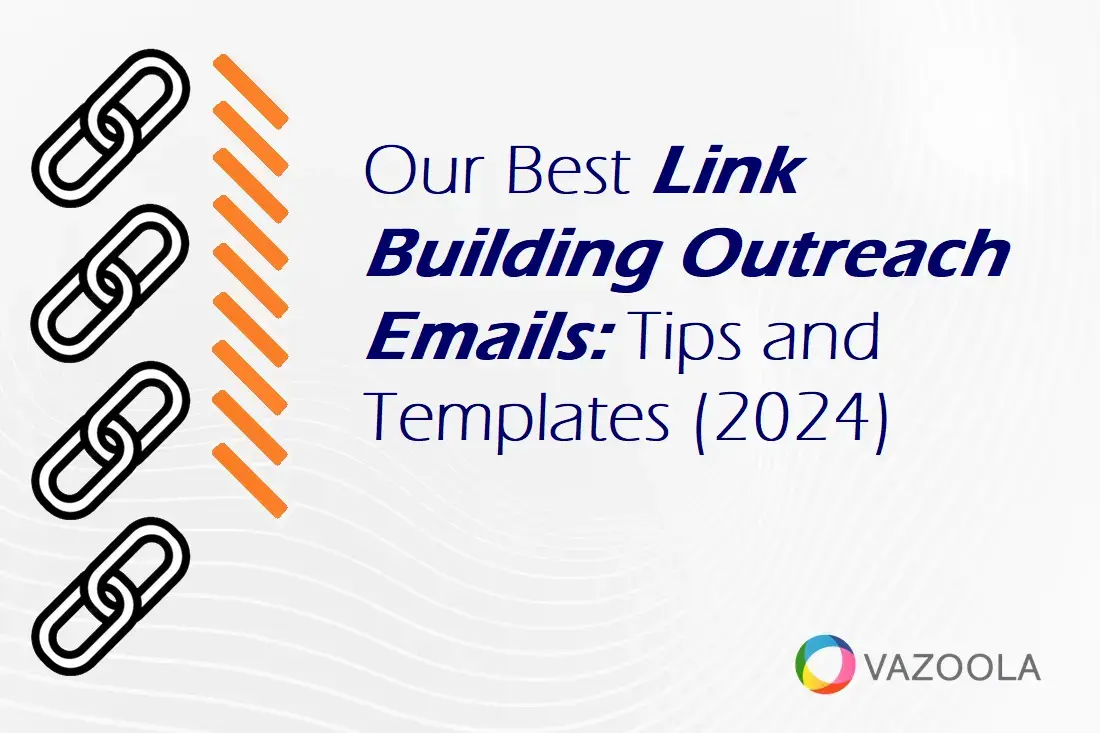 Our Best Link Building Outreach Emails: Tips and Templates (2024)

VAZOOLA